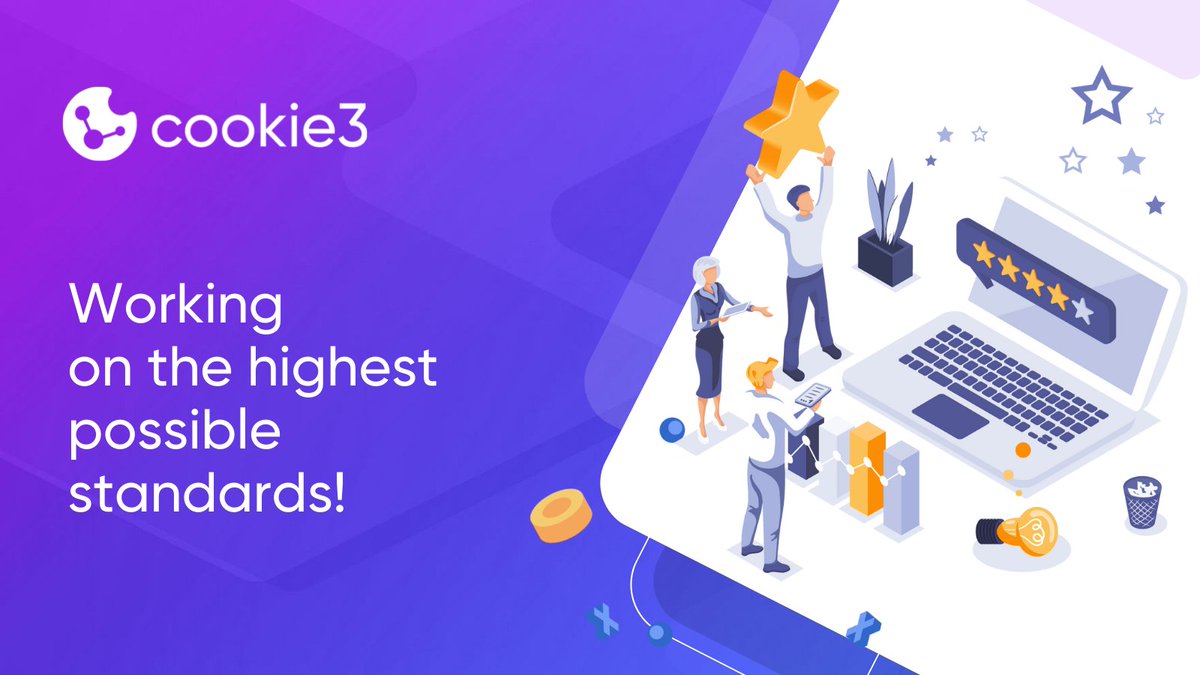 cookie3

Working on the highest possible standards!